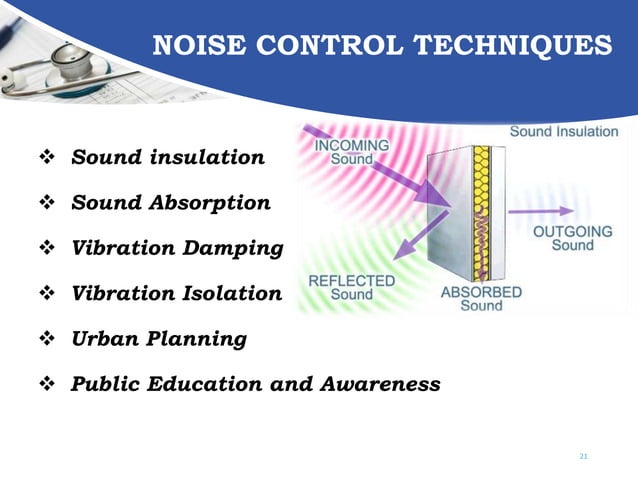 NOISE CONTROL TECHNIQUES

❖ Sound insulation
❖ Sound Absorption
❖ Vibration Damping
❖ Vibration Isolation
❖ Urban Planning
❖ Public Education and Awareness

Sound Insulation
INCOMING Sound
OUTGOING Sound
REFLECTED Sound
ABSORBED Sound

21